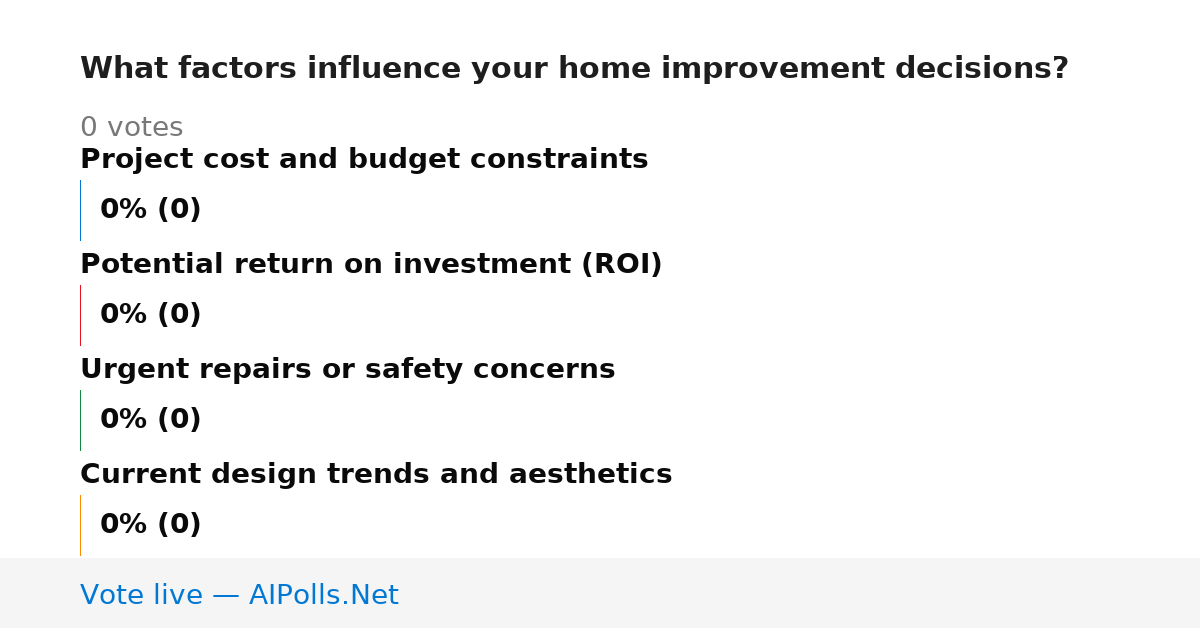 What factors influence your home improvement decisions?

0 votes

Project cost and budget constraints

0% (0)

Potential return on investment (ROI)

0% (0)

Urgent repairs or safety concerns

0% (0)

Current design trends and aesthetics

0% (0)

Vote live — AIPolls.Net